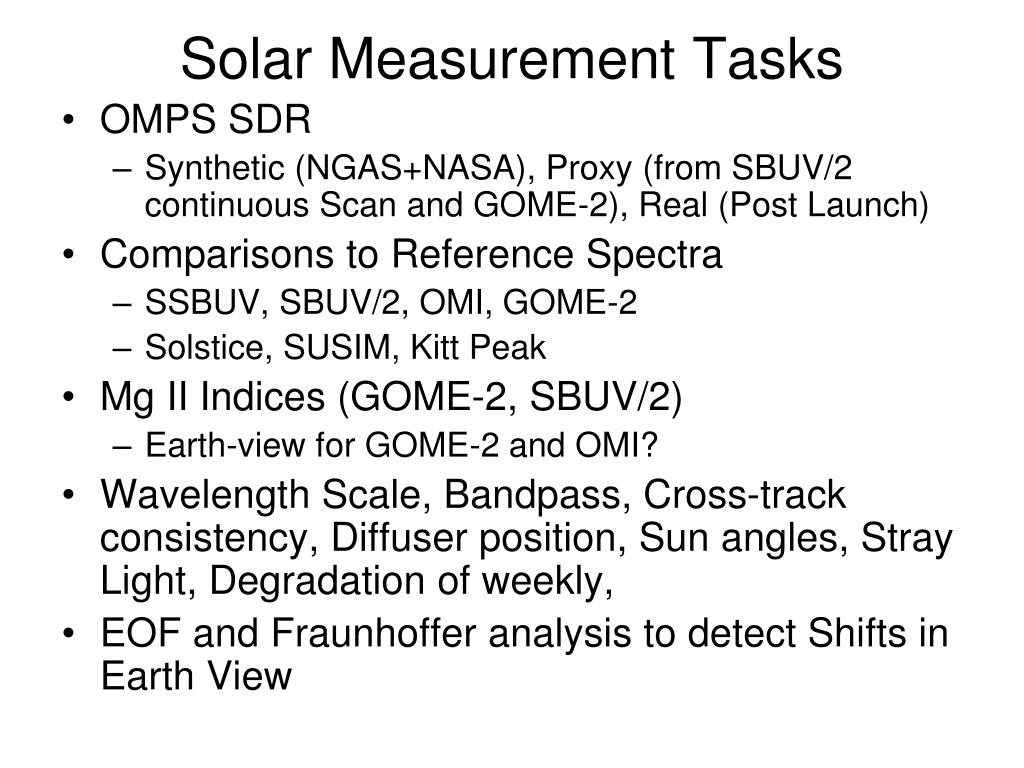 Solar Measurement Tasks

• OMPS SDR
  – Synthetic (NGAS+NASA), Proxy (from SBUV/2 continuous Scan and GOME-2), Real (Post Launch)
• Comparisons to Reference Spectra
  – SSBUV, SBUV/2, OMI, GOME-2
  – Solstice, SUSIM, Kitt Peak
• Mg II Indices (GOME-2, SBUV/2)
  – Earth-view for GOME-2 and OMI?
• Wavelength Scale, Bandpass, Cross-track consistency, Diffuser position, Sun angles, Stray Light, Degradation of weekly,
• EOF and Fraunhoffer analysis to detect Shifts in Earth View